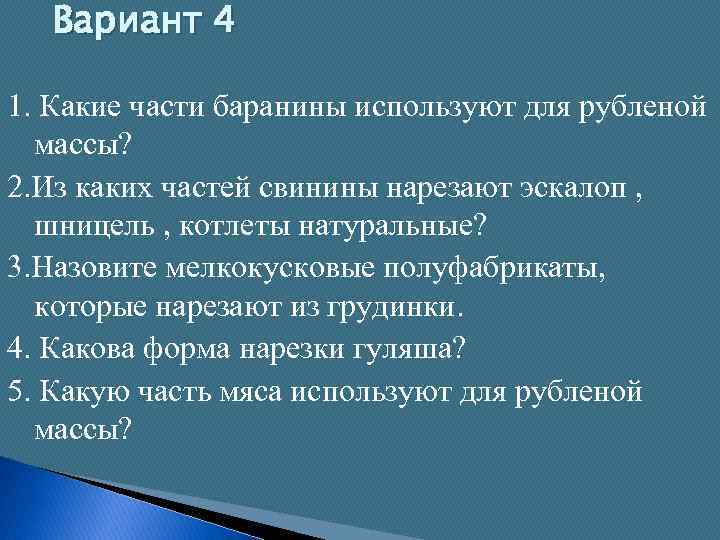 Вариант 4

1. Какие части баранины используют для рубленой массы?

2.Из каких частей свинины нарезают эскалоп , шницель , котлеты натуральные?

3.Назовите мелкокусковые полуфабрикаты, которые нарезают из грудинки.

4. Какова форма нарезки гуляша?

5. Какую часть мяса используют для рубленой массы?